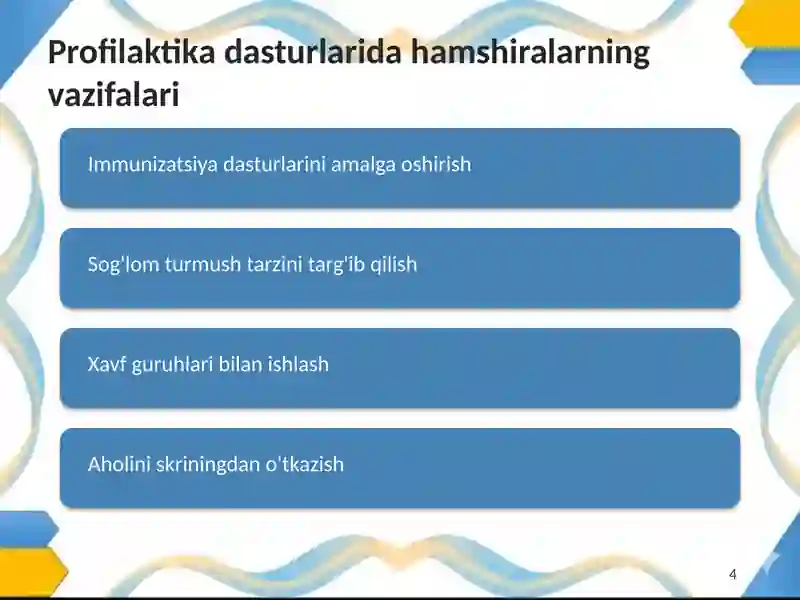 Profilaktika dasturlarida hamshiralarning vazifalari

Immunizatsiya dasturlarini amalga oshirish

Sog'lom turmush tarzini targ'ib qilish

Xavf guruhlari bilan ishlash

Aholini skriningdan o'tkazish

4